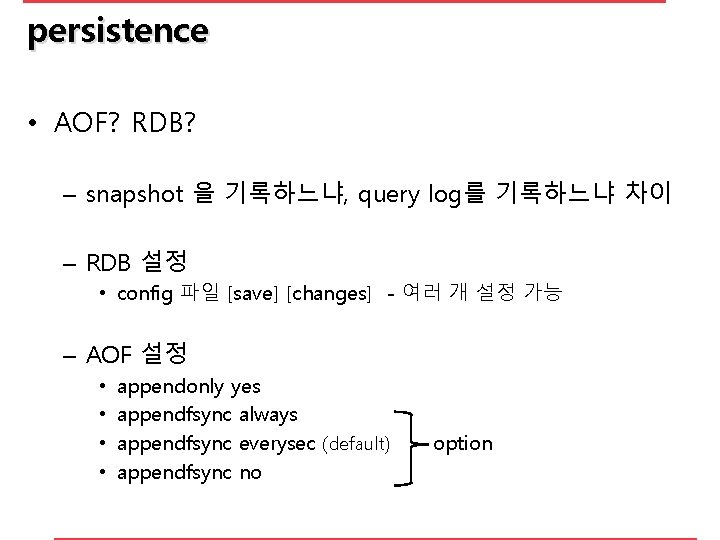 persistence

• AOF? RDB?

– snapshot 을 기록하느냐, query log를 기록하느냐 차이

– RDB 설정

• config 파일 [save] [changes] - 여러 개 설정 가능

– AOF 설정

• appendonly yes
• appendfsync always
• appendfsync everysec (default)
• appendfsync no

option